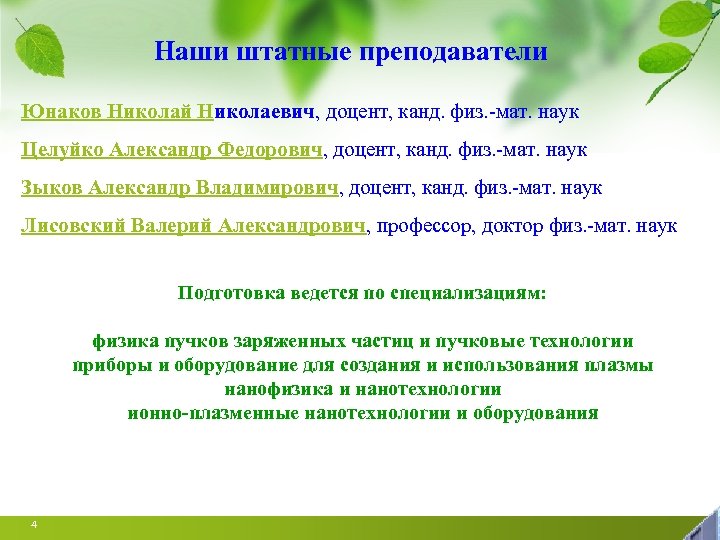 Наши штатные преподаватели

Юнаков Николай Николаевич, доцент, канд. физ.-мат. наук

Целуйко Александр Федорович, доцент, канд. физ.-мат. наук

Зыков Александр Владимирович, доцент, канд. физ.-мат. наук

Лисовский Валерий Александрович, профессор, доктор физ.-мат. наук

Подготовка ведется по специализациям:

физика пучков заряженных частиц и пучковые технологии
приборы и оборудование для создания и использования плазмы
нанофизика и нанотехнологии
ионно-плазменные нанотехнологии и оборудования

4